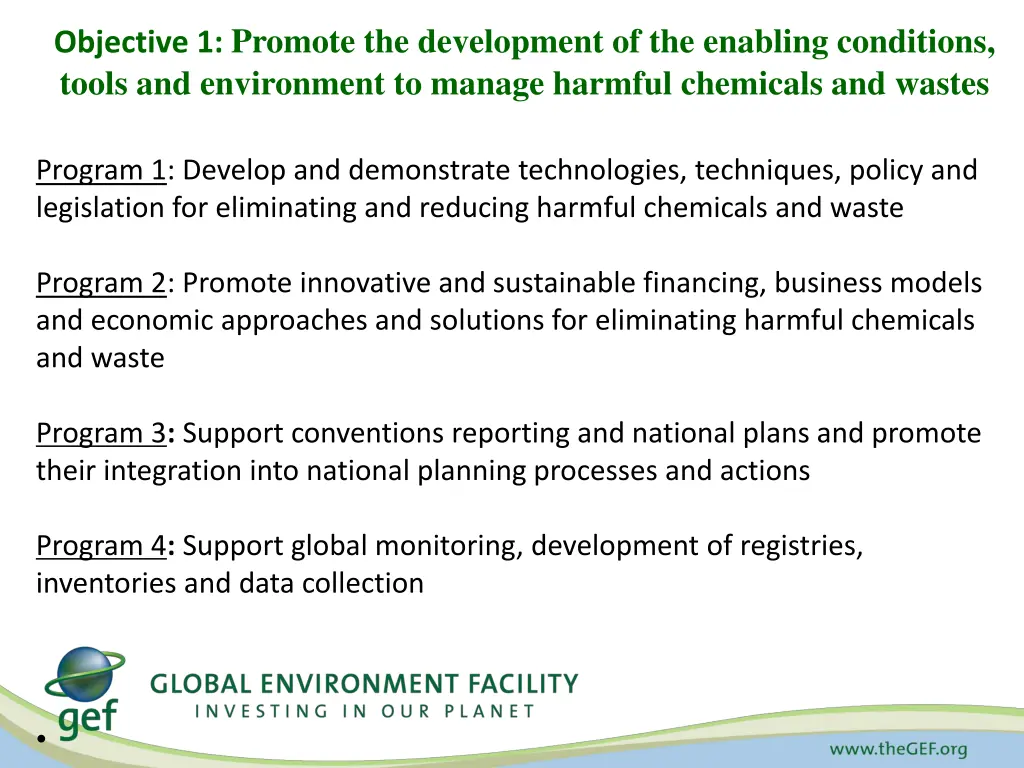 Objective 1: Promote the development of the enabling conditions, tools and environment to manage harmful chemicals and wastes

Program 1: Develop and demonstrate technologies, techniques, policy and legislation for eliminating and reducing harmful chemicals and waste

Program 2: Promote innovative and sustainable financing, business models and economic approaches and solutions for eliminating harmful chemicals and waste

Program 3: Support conventions reporting and national plans and promote their integration into national planning processes and actions

Program 4: Support global monitoring, development of registries, inventories and data collection

gef

GLOBAL ENVIRONMENT FACILITY
INVESTING IN OUR PLANET

www.theGEF.org